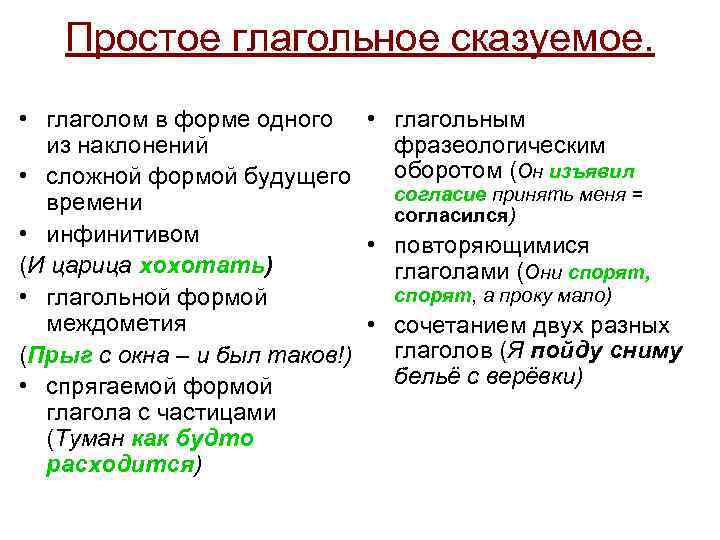 Простое глагольное сказуемое.

• глаголом в форме одного из наклонений
• сложной формой будущего времени
• инфинитивом
(И царица хохотать)
• глагольной формой междометия
(Прыг с окна – и был таков!)
• спрягаемой формой глагола с частицами (Туман как будто расходится)

• глагольным фразеологическим оборотом (Он изъявил согласие принять меня = согласился)
• повторяющимися глаголами (Они спорят, спорят, а проку мало)
• сочетанием двух разных глаголов (Я пойду сниму бельё с верёвки)